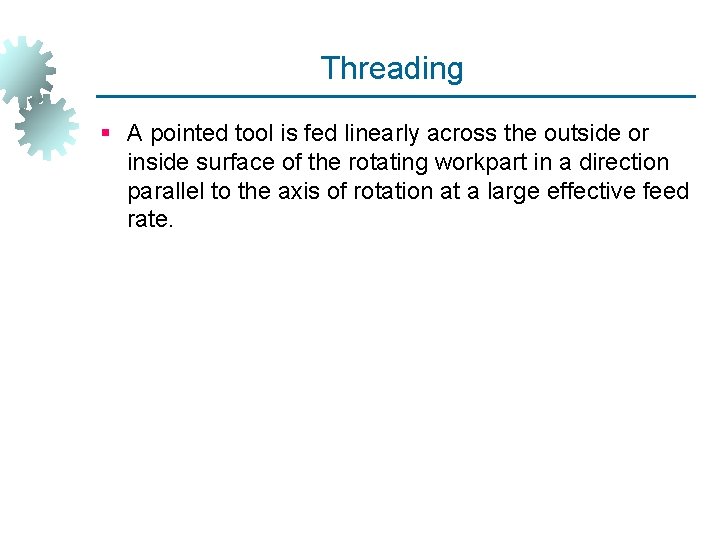 Threading

▪ A pointed tool is fed linearly across the outside or inside surface of the rotating workpart in a direction parallel to the axis of rotation at a large effective feed rate.